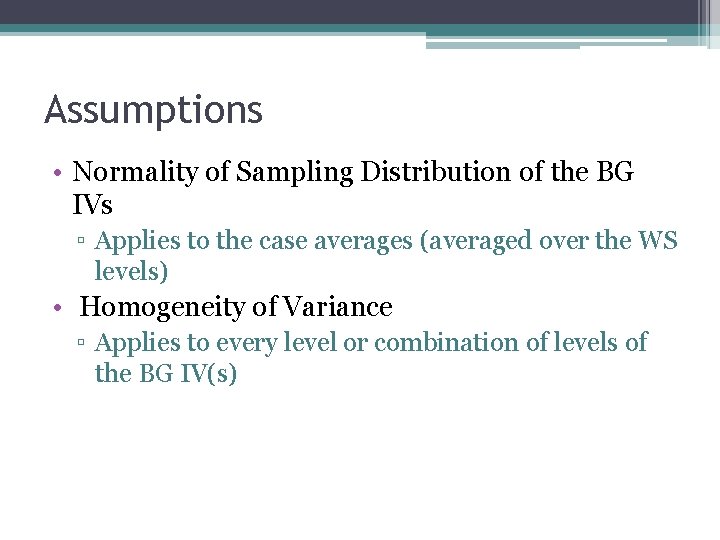 Assumptions

• Normality of Sampling Distribution of the BG IVs
▫ Applies to the case averages (averaged over the WS levels)
• Homogeneity of Variance
▫ Applies to every level or combination of levels of the BG IV(s)